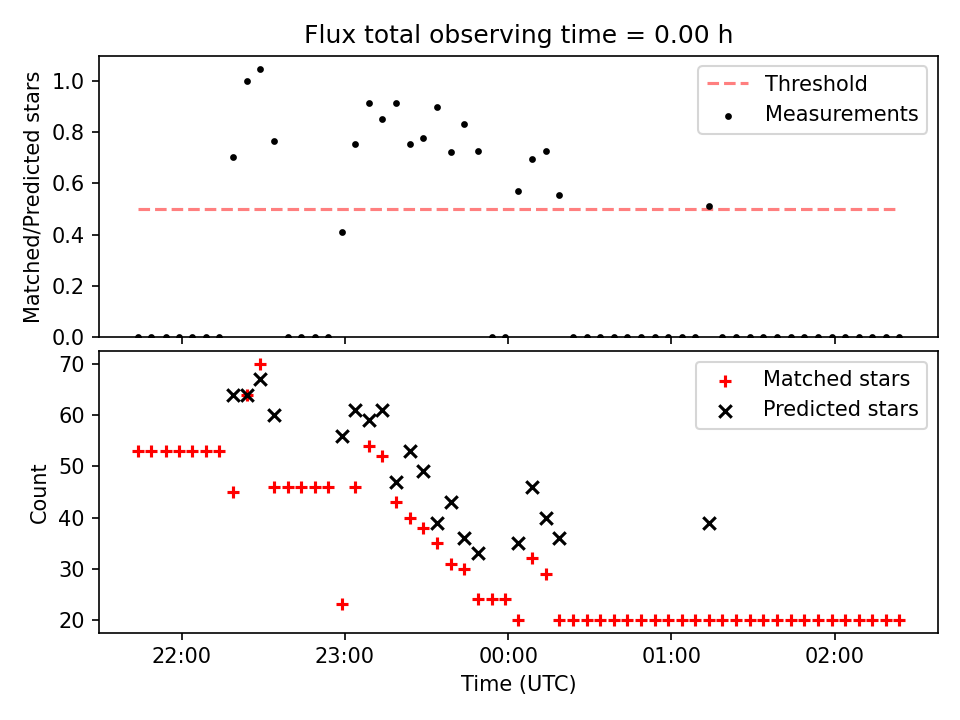 Flux total observing time = 0.00 h

Matched/Predicted stars

1.0
0.8
0.6
0.4
0.2
0.0

Threshold
Measurements

Count

70
60
50
40
30
20

Matched stars
Predicted stars

22:00
23:00
00:00
01:00
02:00

Time (UTC)